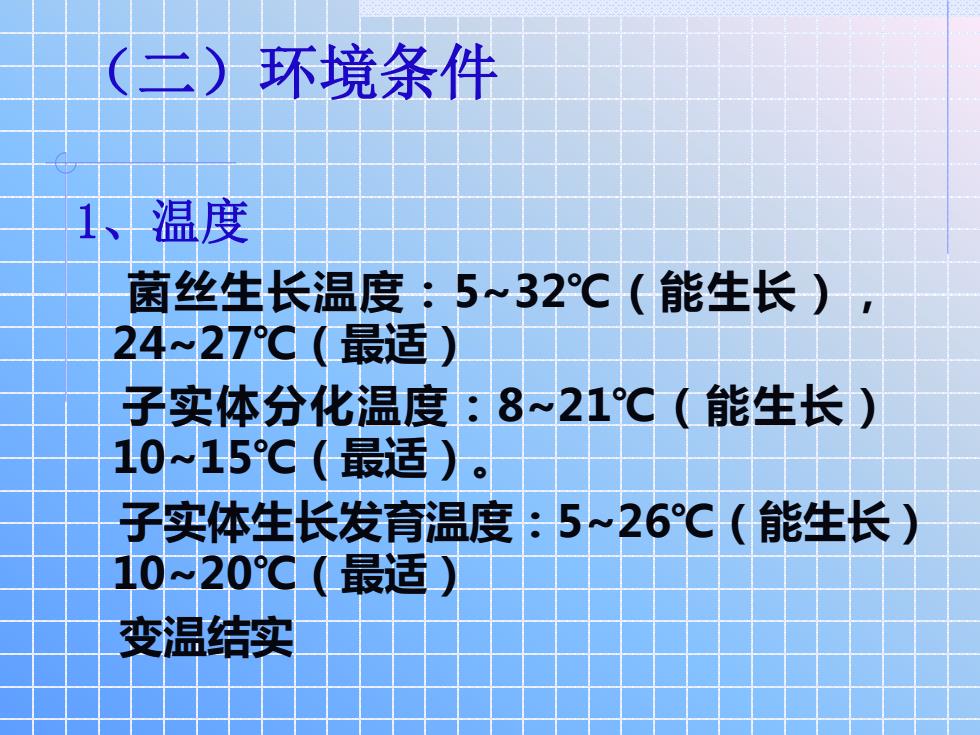 （二）环境条件

1、温度

菌丝生长温度：5~32℃（能生长），24~27℃（最适）

子实体分化温度：8~21℃（能生长）10~15℃（最适）。

子实体生长发育温度：5~26℃（能生长）10~20℃（最适）

变温结实